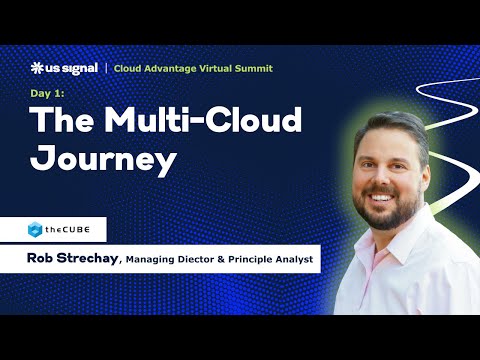 us signal | Cloud Advantage Virtual Summit

Day 1:

The Multi-Cloud Journey

theCUBE

Rob Strechay, Managing Diector & Principle Analyst